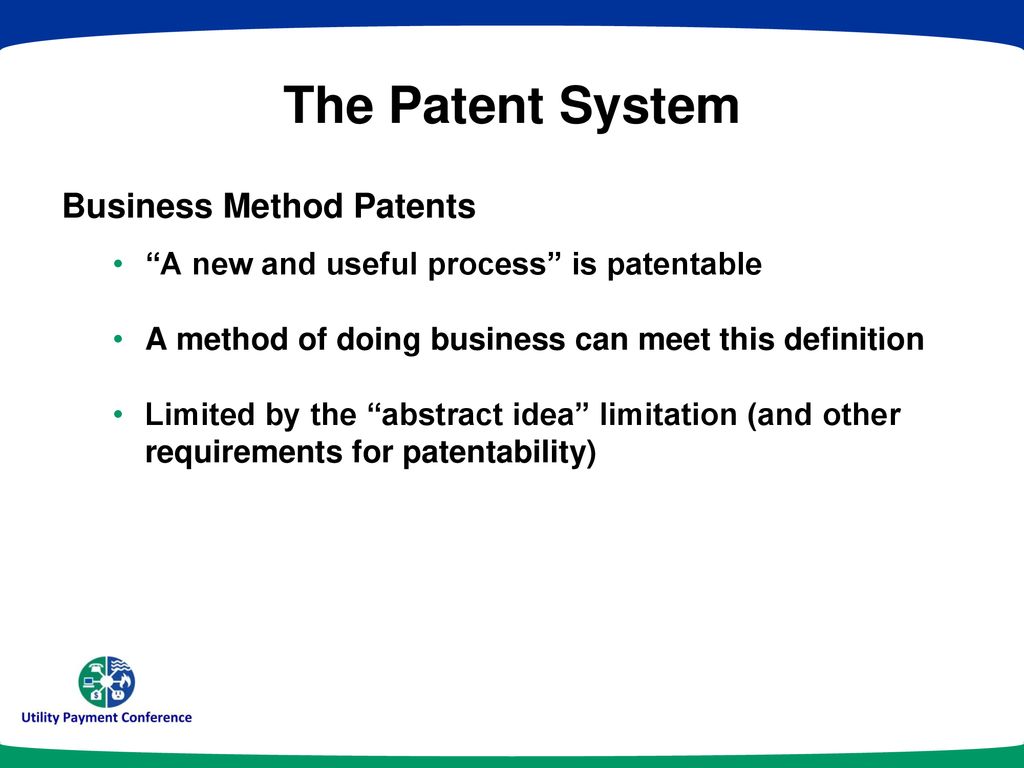 The Patent System

Business Method Patents

• “A new and useful process” is patentable

• A method of doing business can meet this definition

• Limited by the “abstract idea” limitation (and other requirements for patentability)

Utility Payment Conference